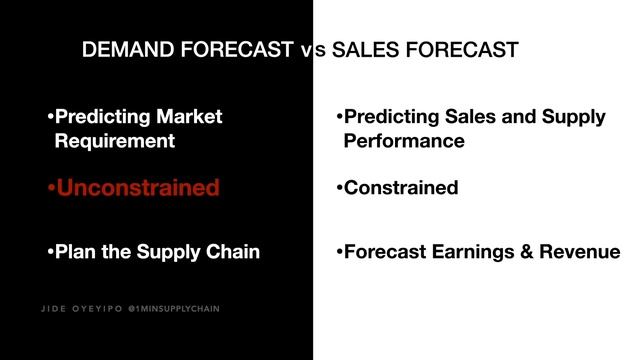 DEMAND FORECAST vs SALES FORECAST

•Predicting Market Requirement

•Unconstrained

•Plan the Supply Chain

JIDE OYEYIPO @1MINSUPPLYCHAIN

•Predicting Sales and Supply Performance

•Constrained

•Forecast Earnings & Revenue